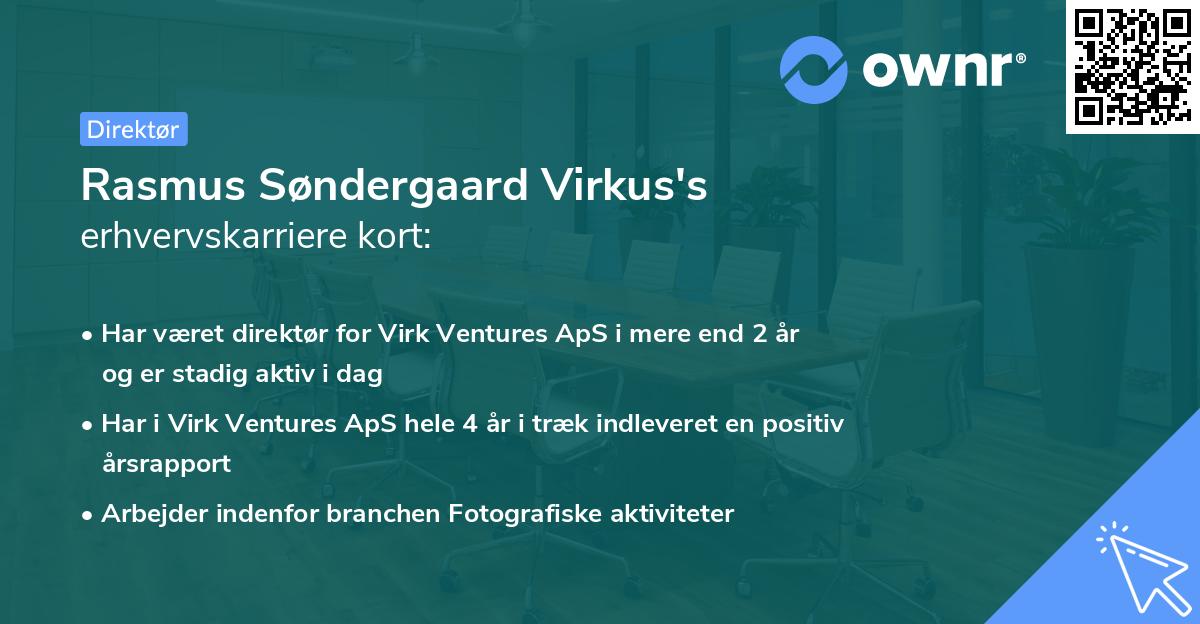 ownr®

Direktør

Rasmus Søndergaard Virkus's
erhvervskarriere kort:

• Har været direktør for Virk Ventures ApS i mere end 2 år og er stadig aktiv i dag
• Har i Virk Ventures ApS hele 4 år i træk indleveret en positiv årsrapport
• Arbejder indenfor branchen Fotografiske aktiviteter